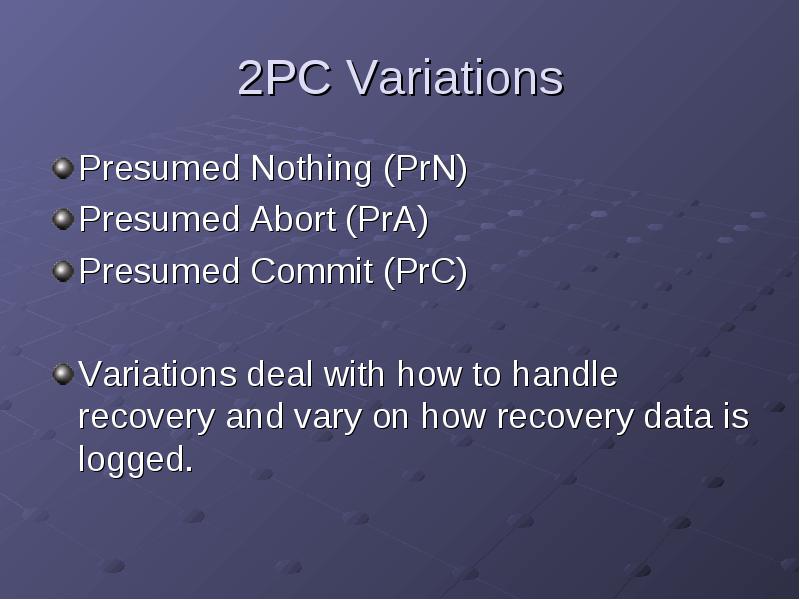 2PC Variations

Presumed Nothing (PrN)
Presumed Abort (PrA)
Presumed Commit (PrC)

Variations deal with how to handle recovery and vary on how recovery data is logged.